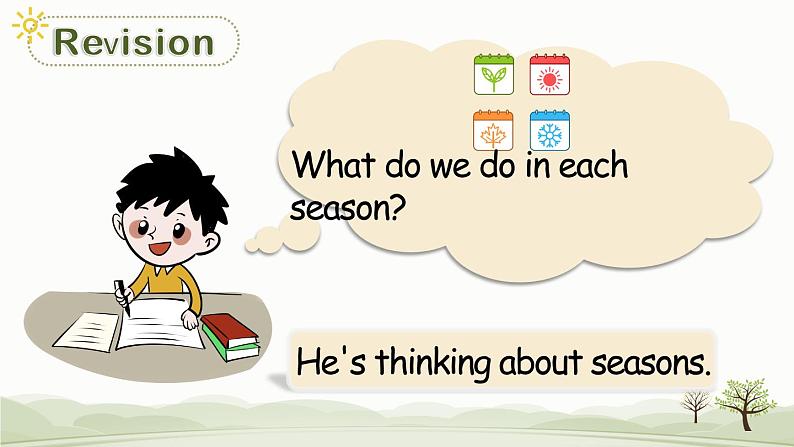 Revision

What do we do in each season?

He's thinking about seasons.